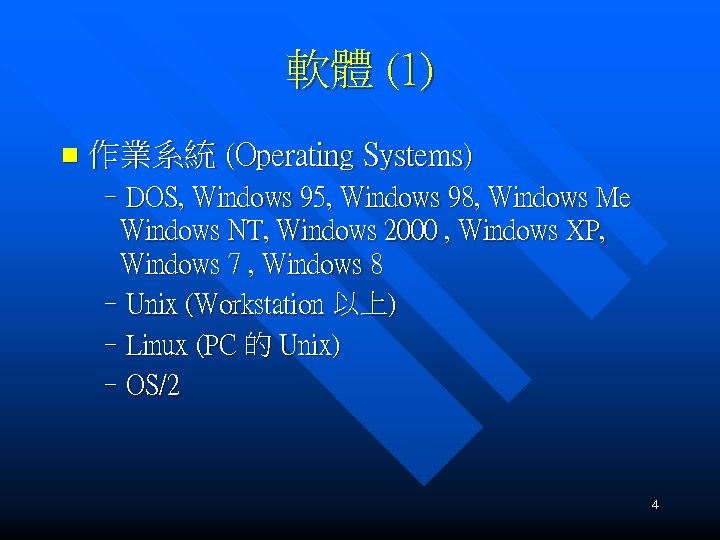 軟體 (1)

■ 作業系統 (Operating Systems)

– DOS, Windows 95, Windows 98, Windows Me Windows NT, Windows 2000 , Windows XP, Windows 7 , Windows 8

– Unix (Workstation 以上)

– Linux (PC 的 Unix)

– OS/2

4